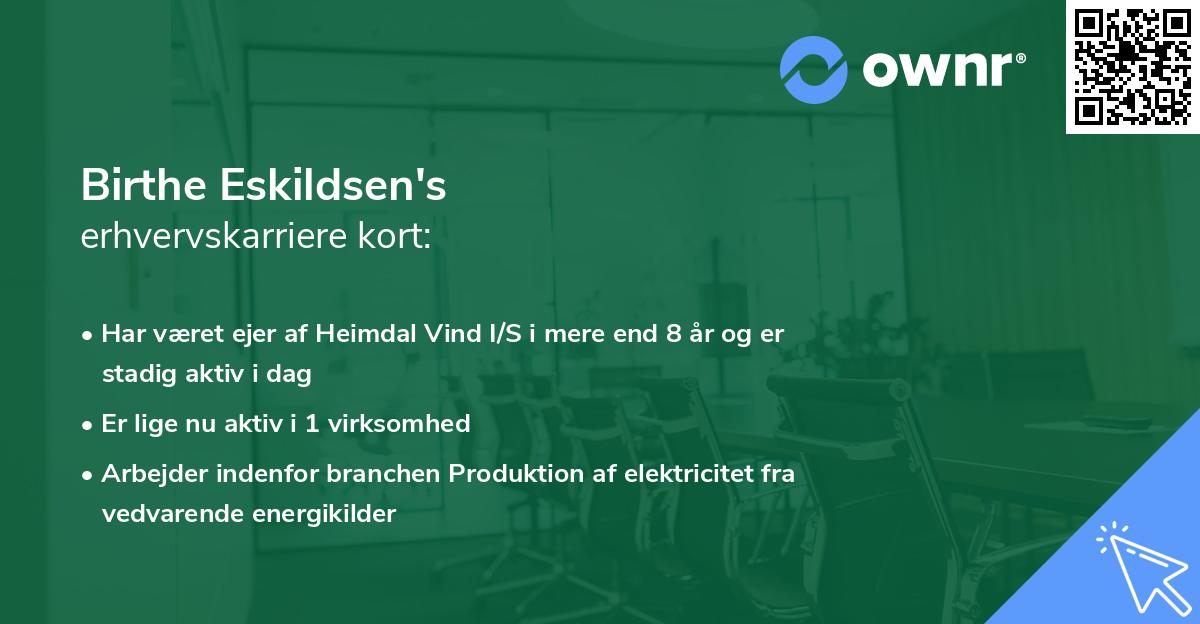 ownr®

Birthe Eskildsen's
erhvervskarriere kort:

• Har været ejer af Heimdal Vind I/S i mere end 8 år og er stadig aktiv i dag
• Er lige nu aktiv i 1 virksomhed
• Arbejder indenfor branchen Produktion af elektricitet fra vedvarende energikilder